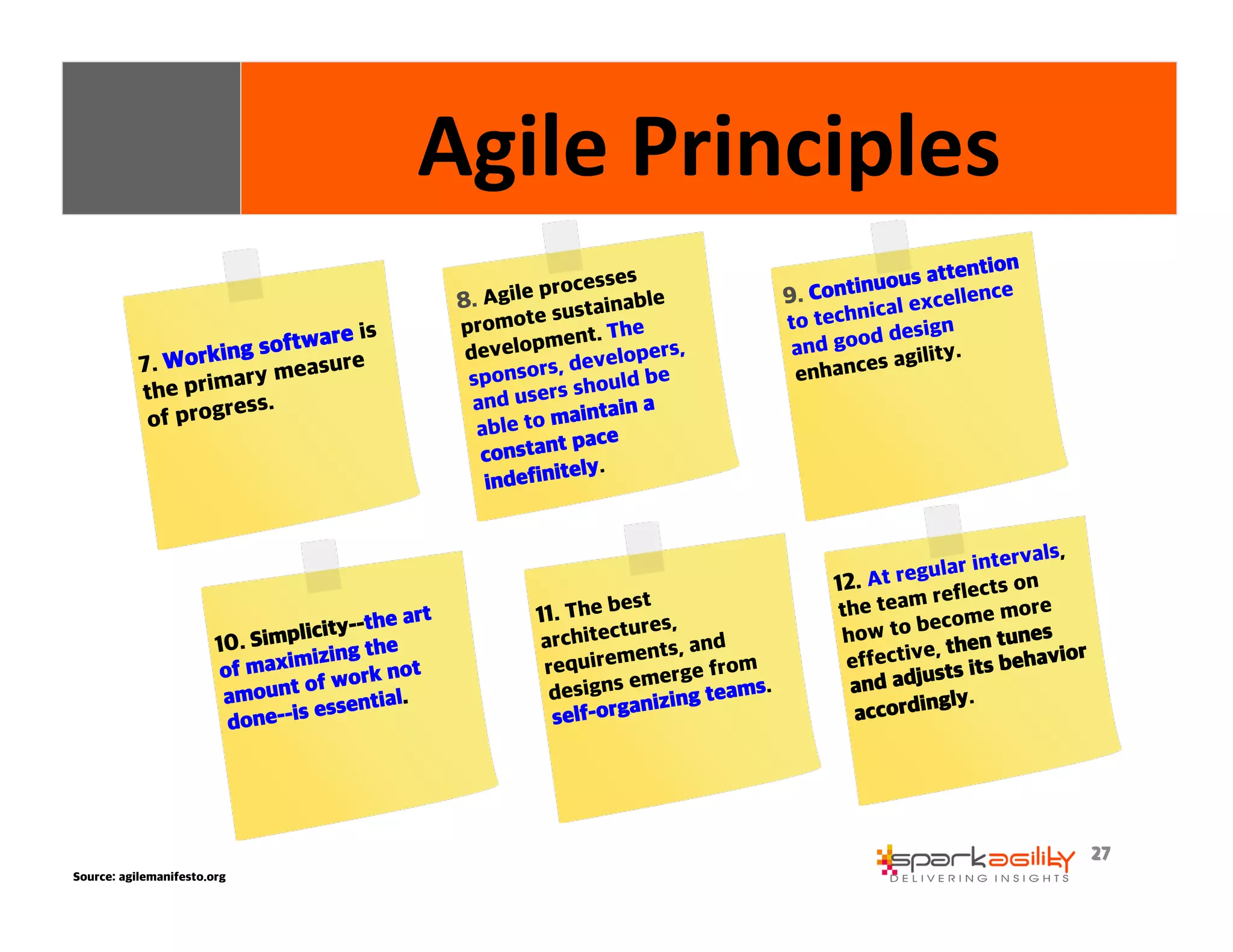 Agile Principles

7. Working software is the primary measure of progress.

8. Agile processes promote sustainable development. The sponsors, developers, and users should be able to maintain a constant pace indefinitely.

9. Continuous attention to technical excellence and good design enhances agility.

10. Simplicity--the art of maximizing the amount of work not done--is essential.

11. The best architectures, requirements, and designs emerge from self-organizing teams.

12. At regular intervals, the team reflects on how to become more effective, then tunes and adjusts its behavior accordingly.

Source: agilemanifesto.org

sparkagility
DELIVERING INSIGHTS

27